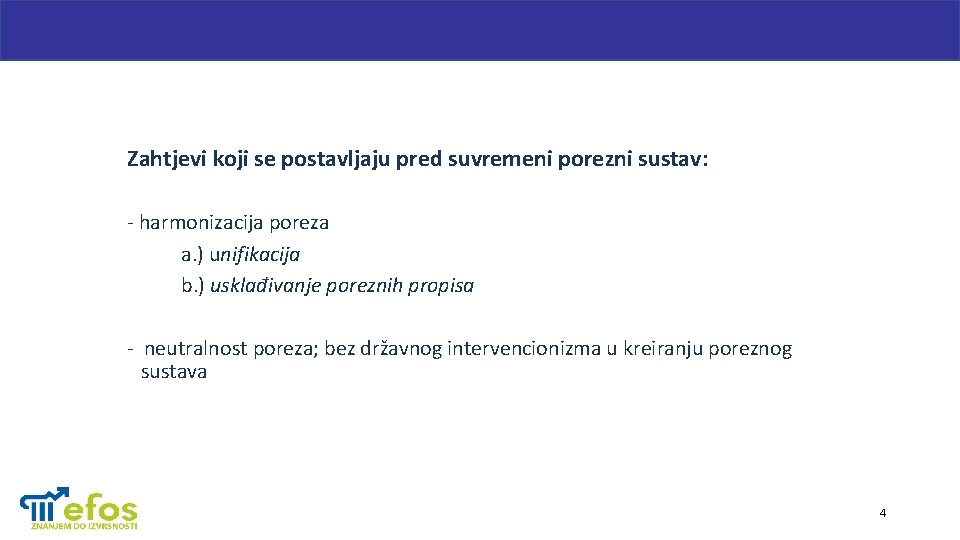 Zahtjevi koji se postavljaju pred suvremeni porezni sustav:

- harmonizacija poreza
a.) unifikacija
b.) usklađivanje poreznih propisa

- neutralnost poreza; bez državnog intervencionizma u kreiranju poreznog sustava

efos
ZNANJEM DO IZVRSNOSTI

4